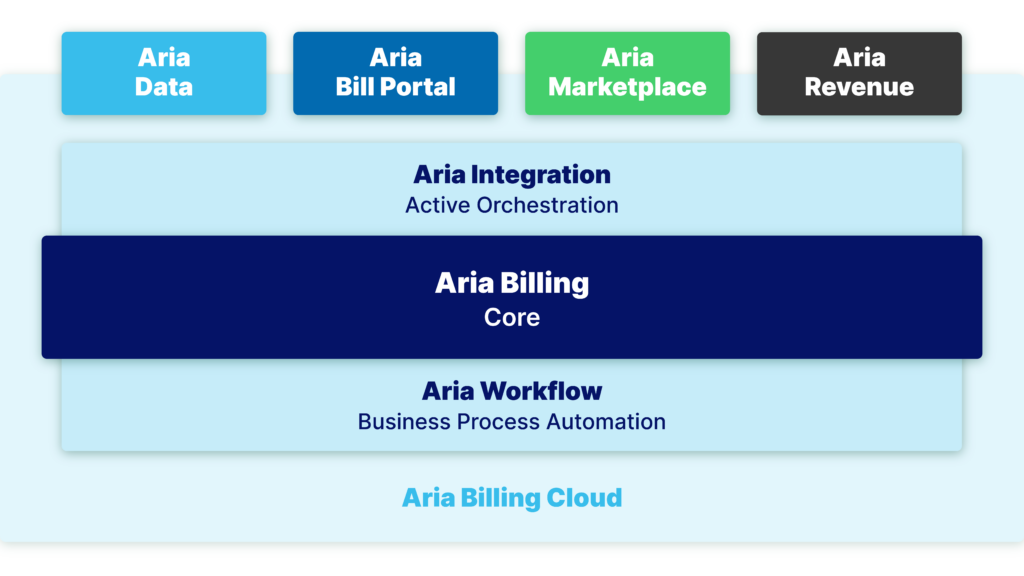 Aria Data

Aria Bill Portal

Aria Marketplace

Aria Revenue

Aria Integration
Active Orchestration

Aria Billing
Core

Aria Workflow
Business Process Automation

Aria Billing Cloud